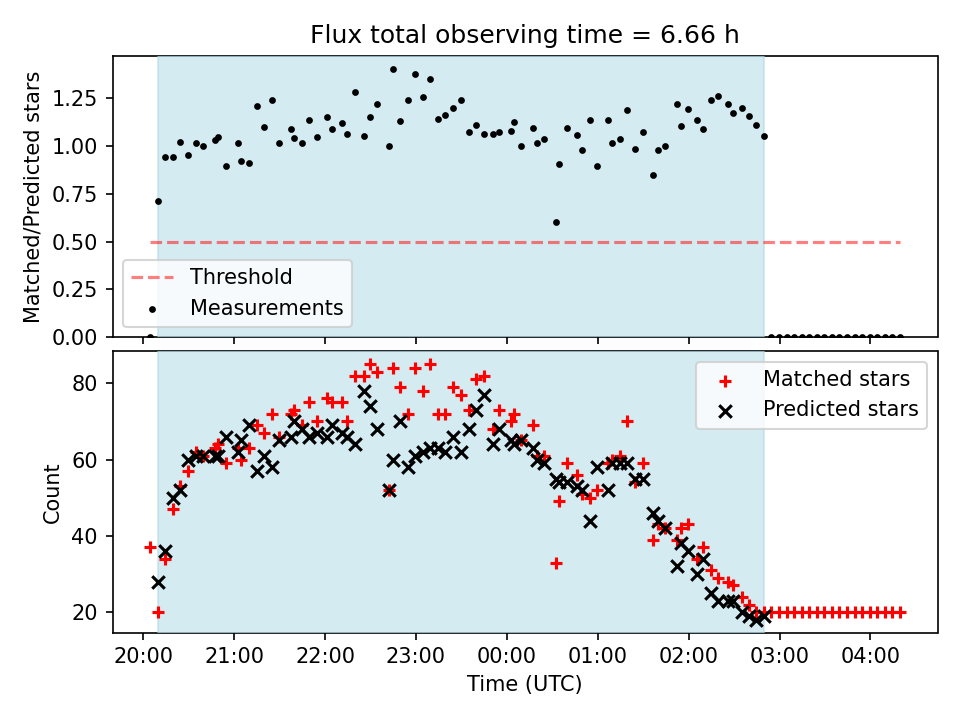 Flux total observing time = 6.66 h

Matched/Predicted stars

1.25
1.00
0.75
0.50
0.25
0.00

Threshold
Measurements

Count

80
60
40
20

Matched stars
Predicted stars

20:00
21:00
22:00
23:00
00:00
01:00
02:00
03:00
04:00

Time (UTC)